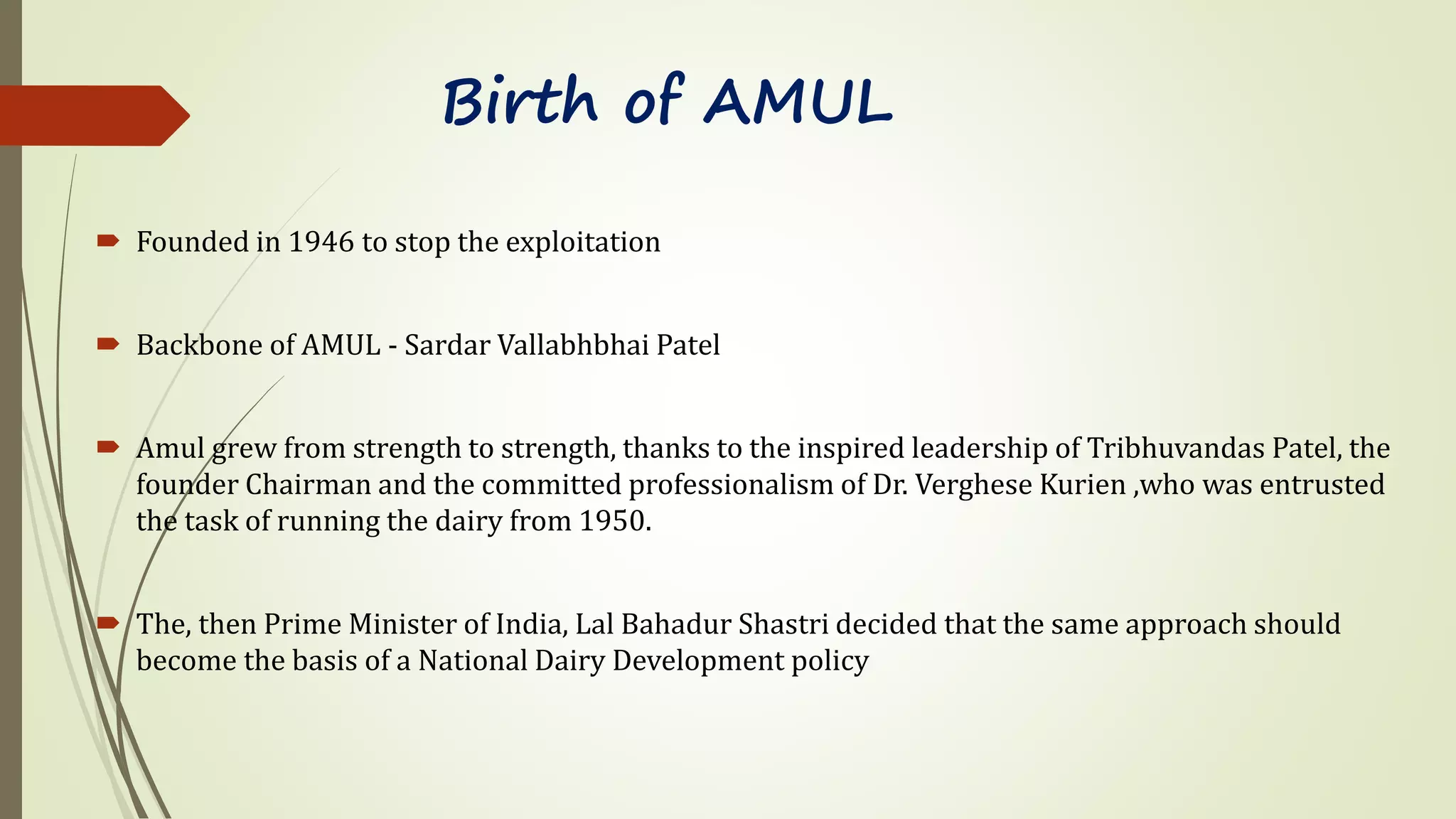 Birth of AMUL

Founded in 1946 to stop the exploitation

Backbone of AMUL - Sardar Vallabhbhai Patel

Amul grew from strength to strength, thanks to the inspired leadership of Tribhuvandas Patel, the founder Chairman and the committed professionalism of Dr. Verghese Kurien ,who was entrusted the task of running the dairy from 1950.

The, then Prime Minister of India, Lal Bahadur Shastri decided that the same approach should become the basis of a National Dairy Development policy